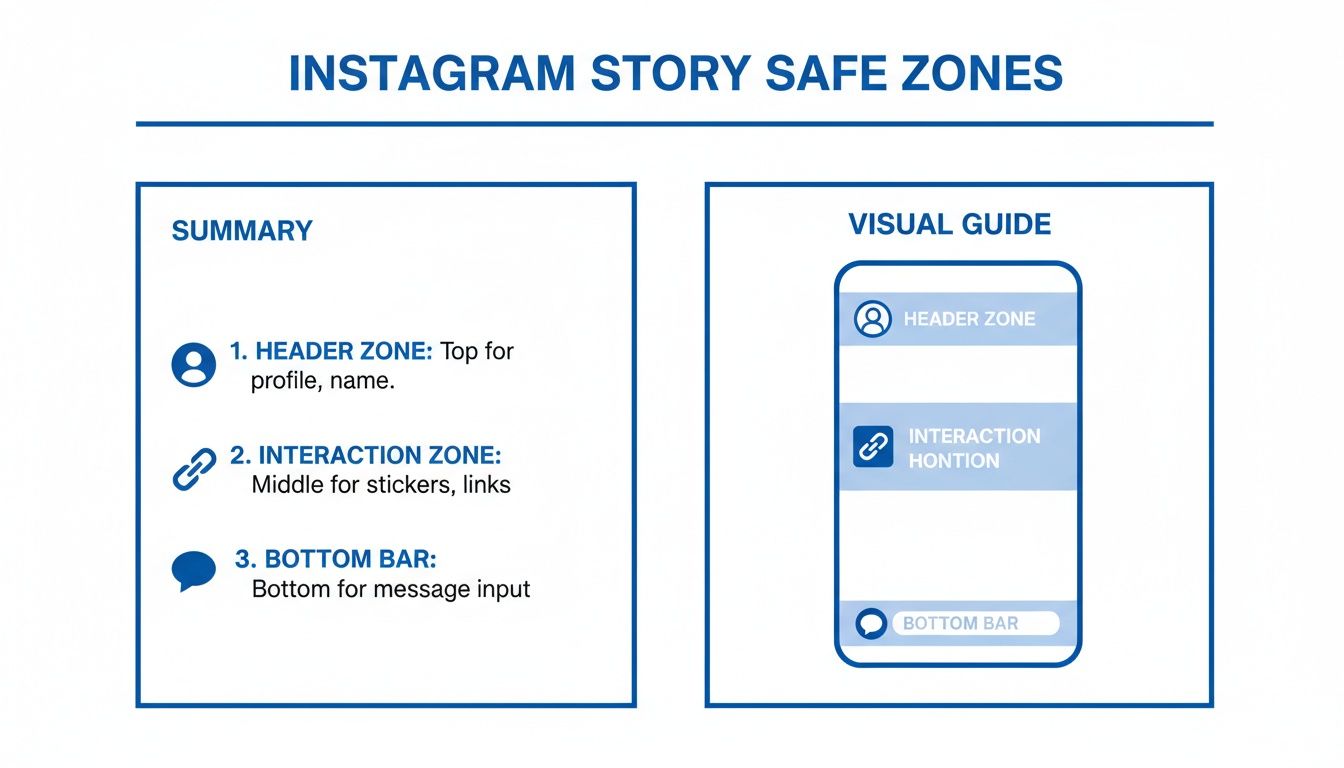 INSTAGRAM STORY SAFE ZONES

SUMMARY

1. HEADER ZONE: Top for profile, name.

2. INTERACTION ZONE: Middle for stickers, links

3. BOTTOM BAR: Bottom for message input

VISUAL GUIDE

HEADER ZONE

INTERACTION HONTION

BOTTOM BAR